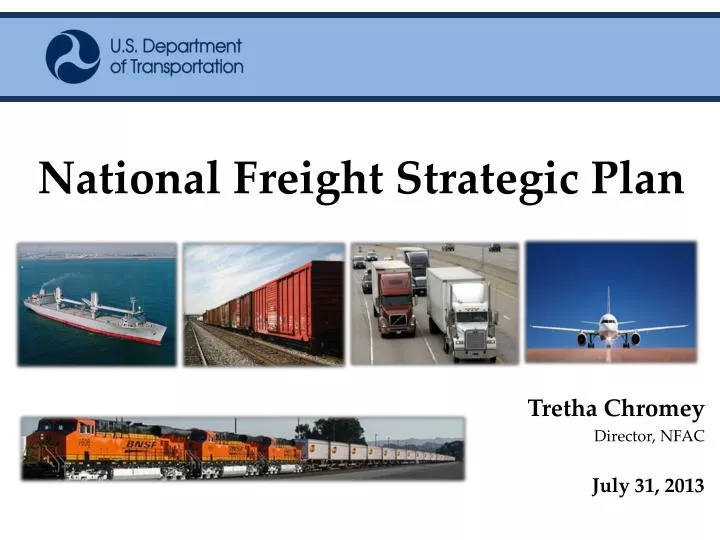 U.S. Department
of Transportation

National Freight Strategic Plan

Tretha Chromey
Director, NFAC

July 31, 2013